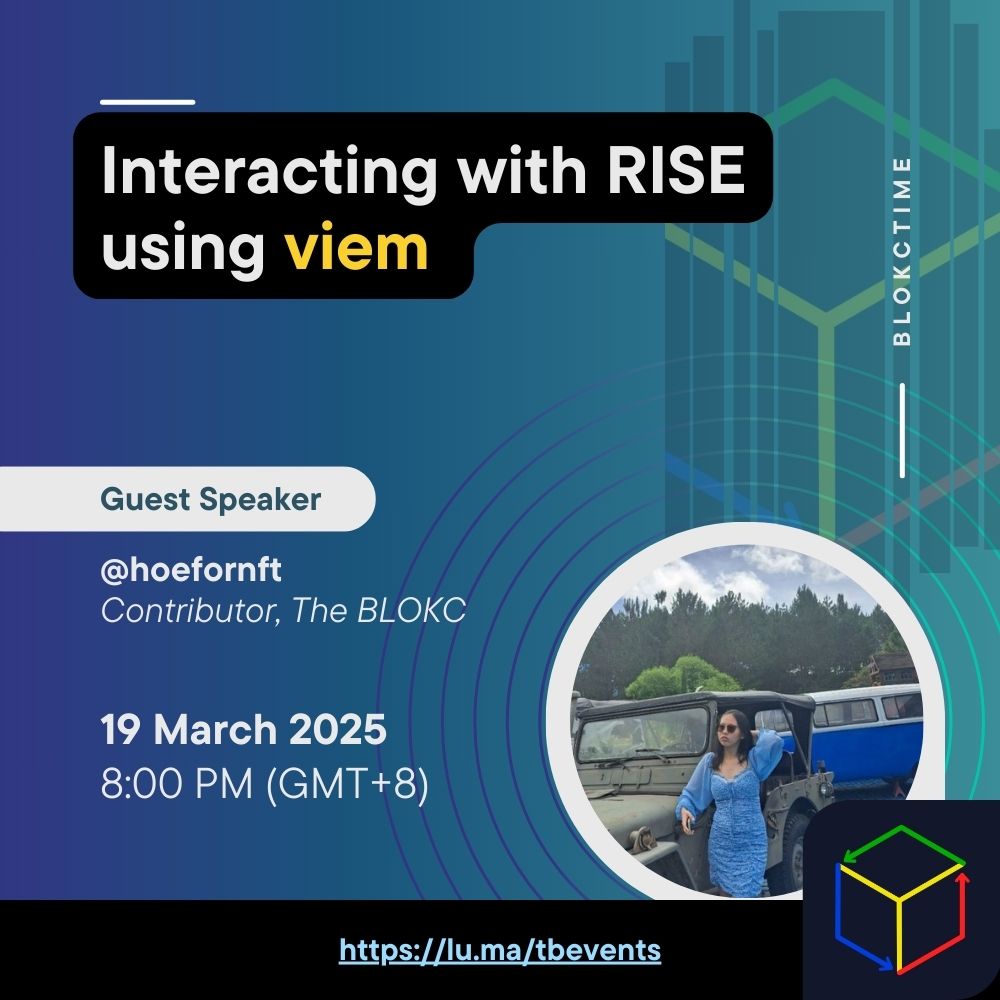 Interacting with RISE using viem

BLOKCTIME

Guest Speaker

@hoefornft
Contributor, The BLOKC

19 March 2025
8:00 PM (GMT+8)

https://lu.ma/tbevents